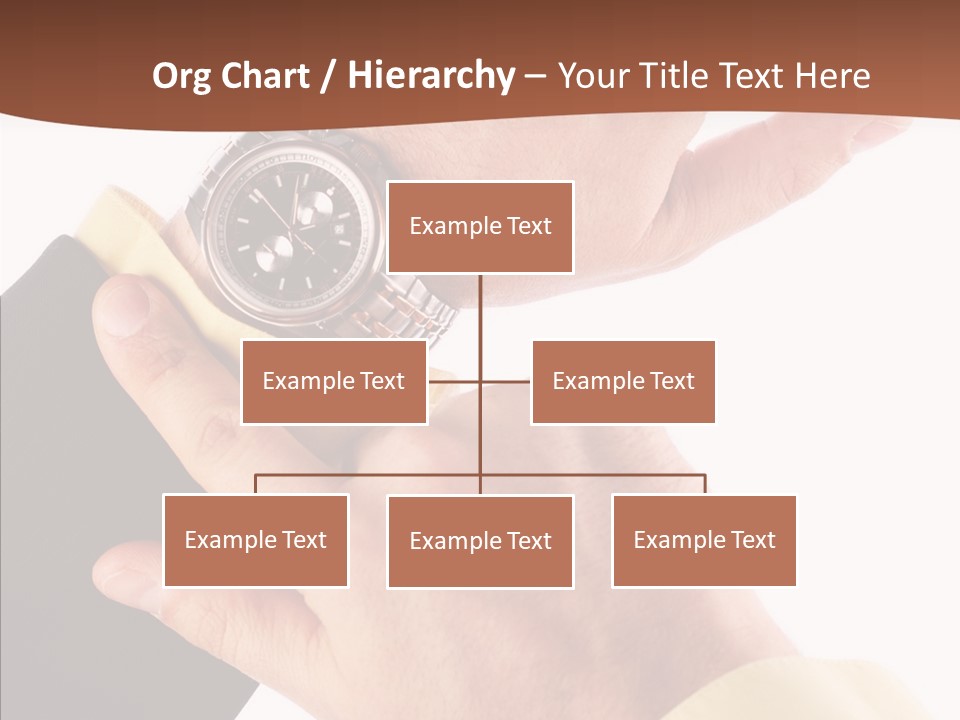 Org Chart / Hierarchy – Your Title Text Here

Example Text

Example Text

Example Text

Example Text

Example Text

Example Text